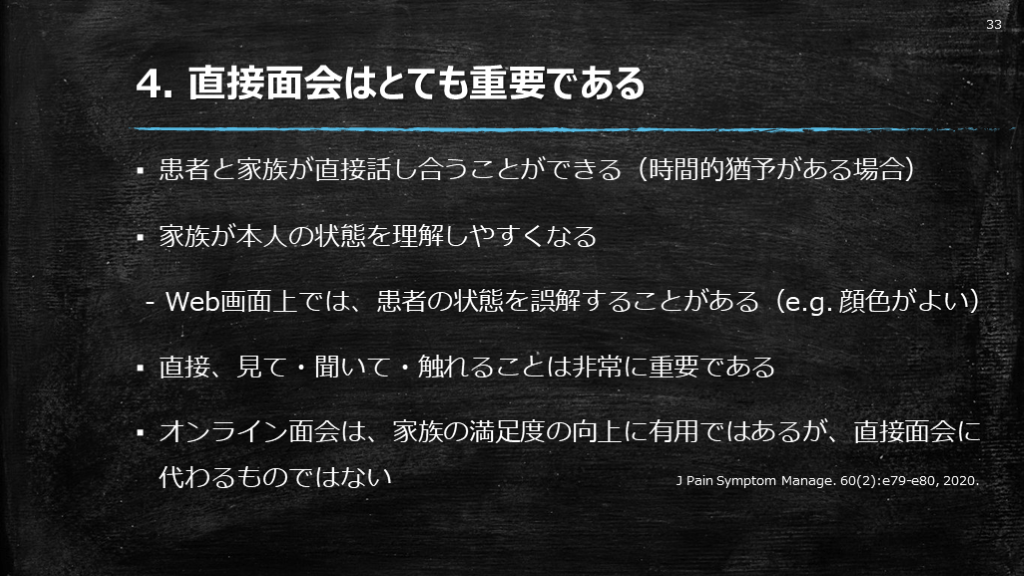 33

4. 直接面会はとても重要である

▪ 患者と家族が直接話し合うことができる（時間的猶予がある場合）

▪ 家族が本人の状態を理解しやすくなる

- Web画面上では、患者の状態を誤解することがある（e.g. 顔色がよい）

▪ 直接、見て・聞いて・触れることは非常に重要である

▪ オンライン面会は、家族の満足度の向上に有用ではあるが、直接面会に代わるものではない

J Pain Symptom Manage. 60(2):e79-e80, 2020.